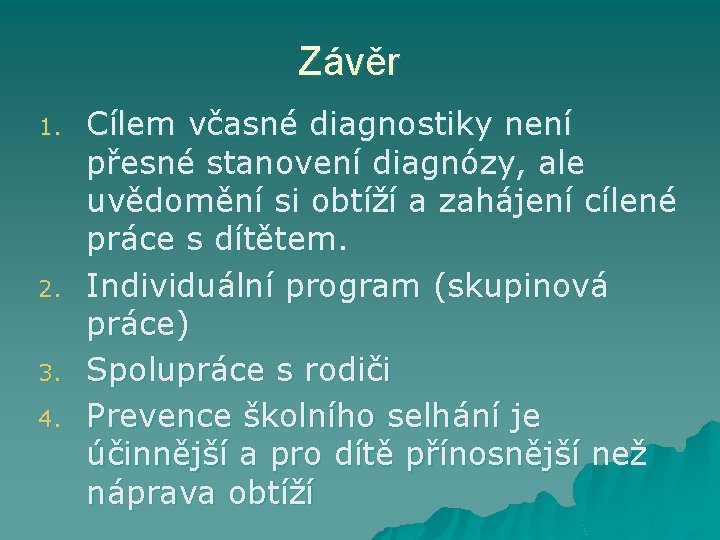 Závěr

1. Cílem včasné diagnostiky není přesné stanovení diagnózy, ale uvědomění si obtíží a zahájení cílené práce s dítětem.
2. Individuální program (skupinová práce)
3. Spolupráce s rodiči
4. Prevence školního selhání je účinnější a pro dítě přínosnější než náprava obtíží